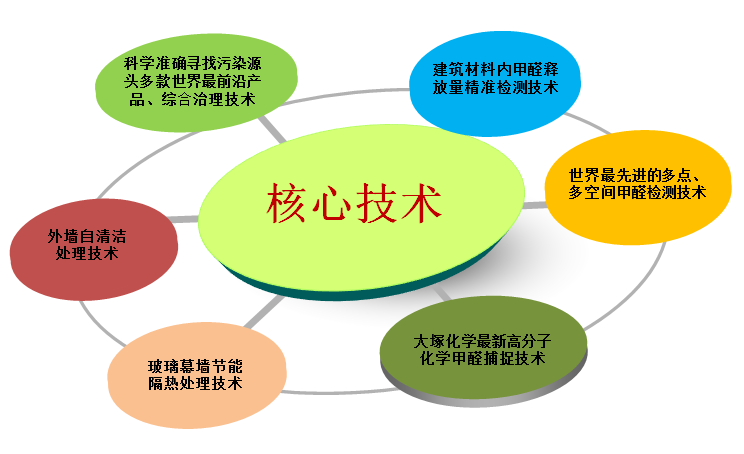 科学准确寻找污染源头多款世界最前沿产品、综合治理技术

建筑材料内甲醛释放量精准检测技术

核心技术

世界最先进的多点、多空间甲醛检测技术

外墙自清洁处理技术

大塚化学最新高分子化学甲醛捕捉技术

玻璃幕墙节能隔热处理技术